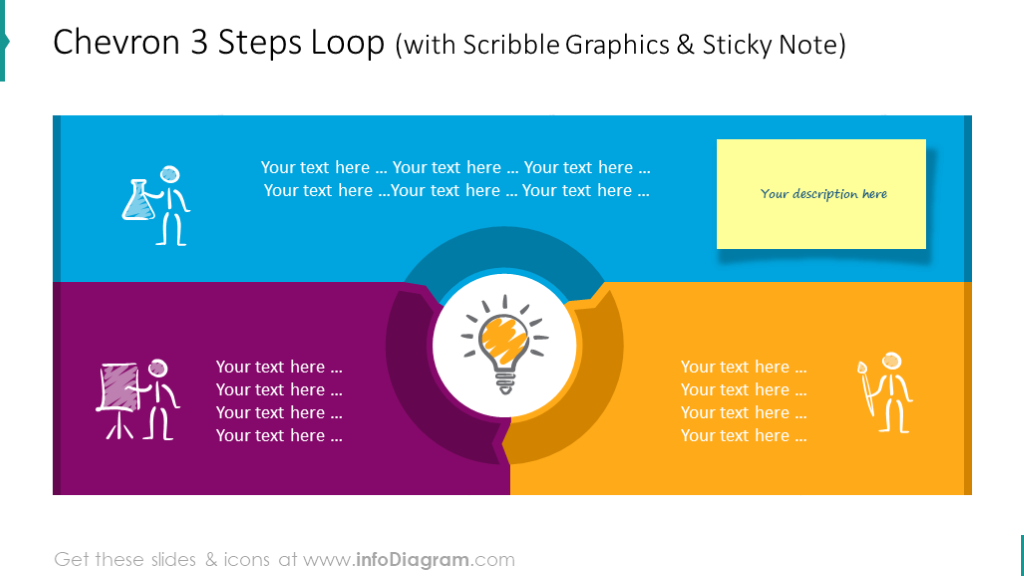 Chevron 3 Steps Loop (with Scribble Graphics & Sticky Note)

Your text here … Your text here … Your text here …
Your text here …Your text here … Your text here …

Your description here

Your text here …
Your text here …
Your text here …
Your text here …

Your text here …
Your text here …
Your text here …
Your text here …

Get these slides & icons at www.infoDiagram.com